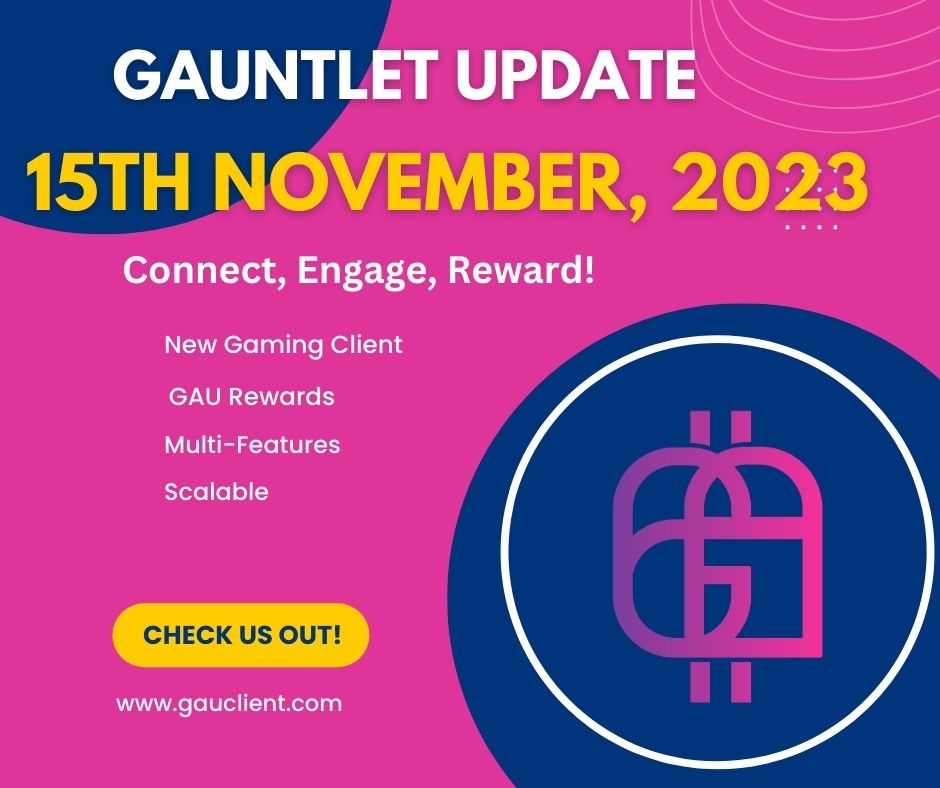 GAUNTLET UPDATE

15TH NOVEMBER, 2023

Connect, Engage, Reward!

New Gaming Client

GAU Rewards

Multi-Features

Scalable

CHECK US OUT!

www.gauclient.com